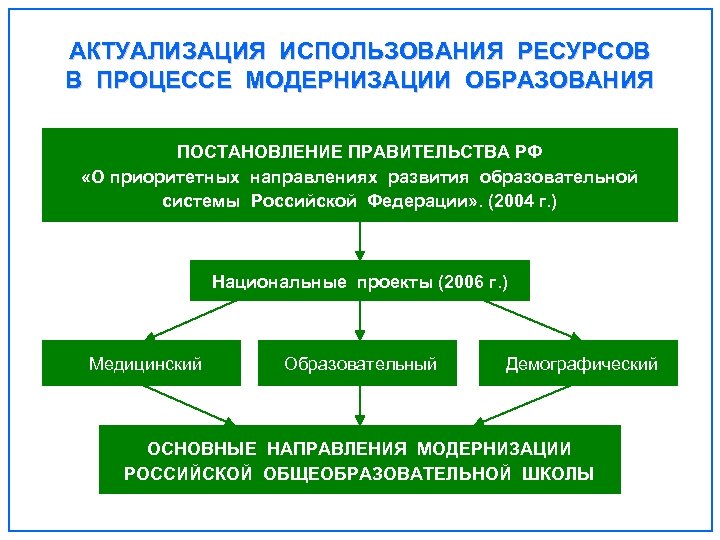 АКТУАЛИЗАЦИЯ ИСПОЛЬЗОВАНИЯ РЕСУРСОВ В ПРОЦЕССЕ МОДЕРНИЗАЦИИ ОБРАЗОВАНИЯ

ПОСТАНОВЛЕНИЕ ПРАВИТЕЛЬСТВА РФ
«О приоритетных направлениях развития образовательной системы Российской Федерации». (2004 г.)

Национальные проекты (2006 г.)

Медицинский

Образовательный

Демографический

ОСНОВНЫЕ НАПРАВЛЕНИЯ МОДЕРНИЗАЦИИ РОССИЙСКОЙ ОБЩЕОБРАЗОВАТЕЛЬНОЙ ШКОЛЫ